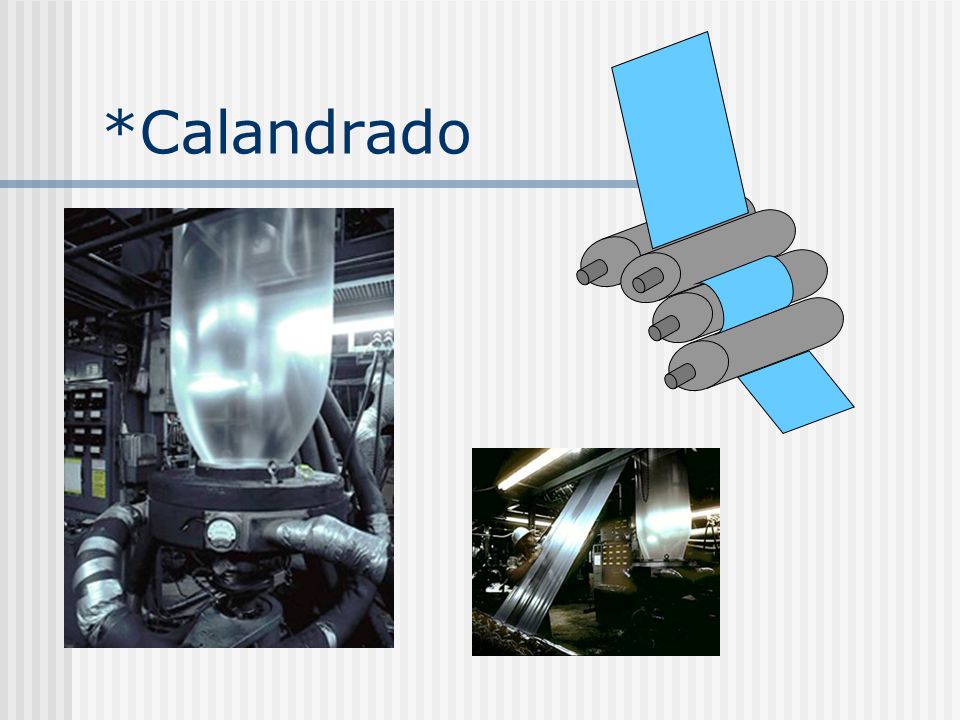 *Calandrado